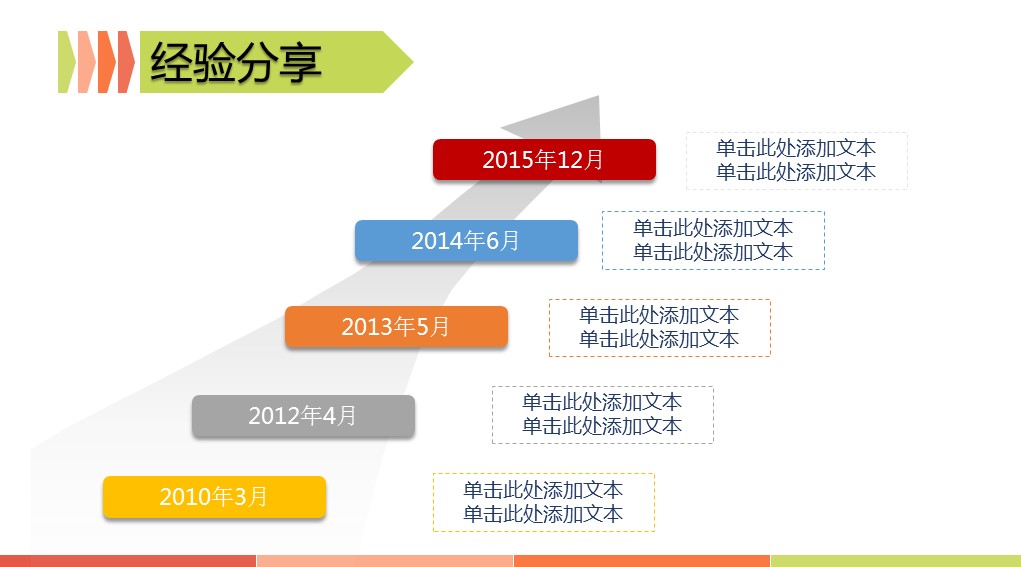 经验分享

2015年12月
单击此处添加文本
单击此处添加文本

2014年6月
单击此处添加文本
单击此处添加文本

2013年5月
单击此处添加文本
单击此处添加文本

2012年4月
单击此处添加文本
单击此处添加文本

2010年3月
单击此处添加文本
单击此处添加文本